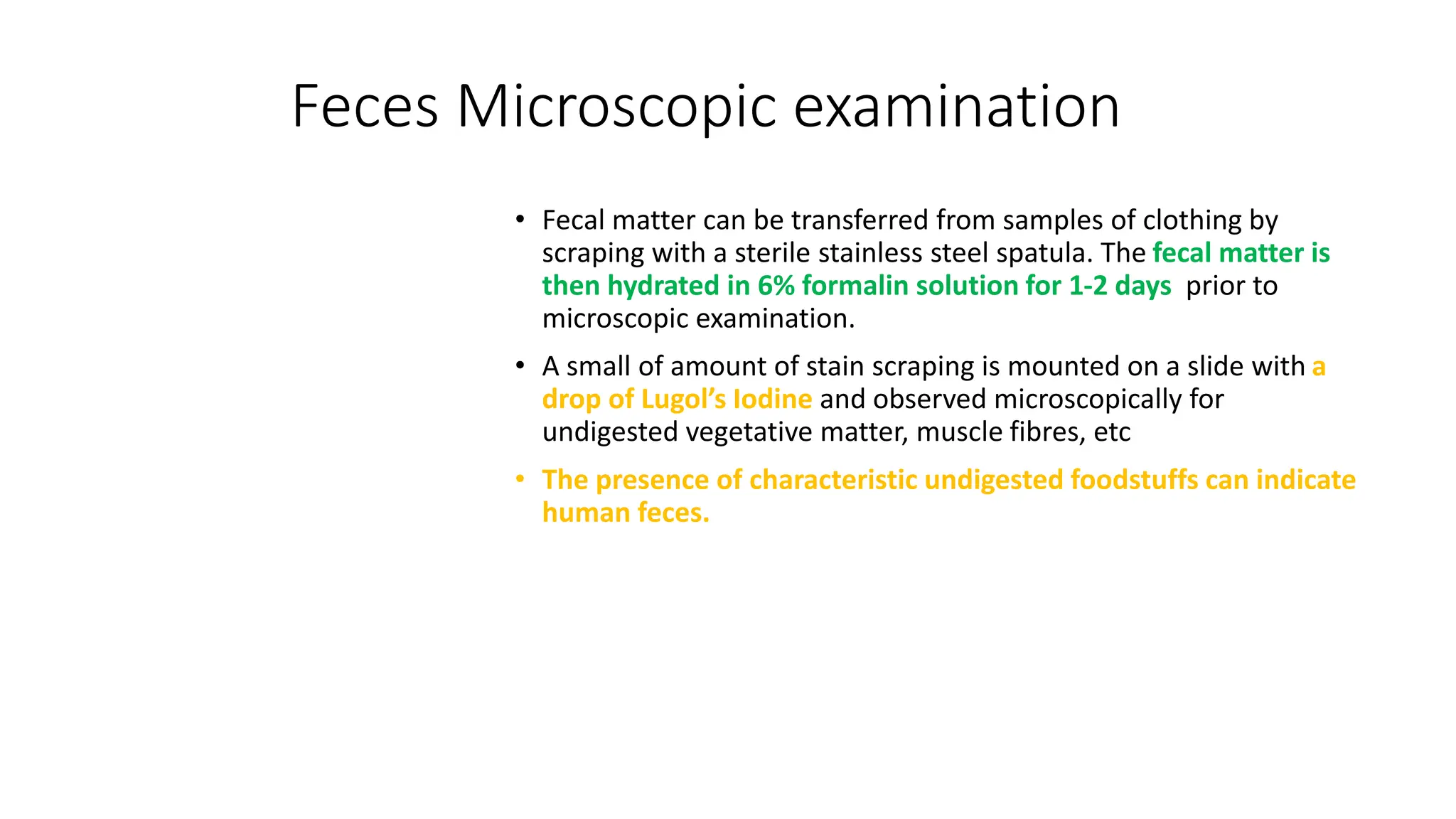 Feces Microscopic examination

• Fecal matter can be transferred from samples of clothing by scraping with a sterile stainless steel spatula. The fecal matter is then hydrated in 6% formalin solution for 1-2 days prior to microscopic examination.

• A small of amount of stain scraping is mounted on a slide with a drop of Lugol's Iodine and observed microscopically for undigested vegetative matter, muscle fibres, etc

• The presence of characteristic undigested foodstuffs can indicate human feces.